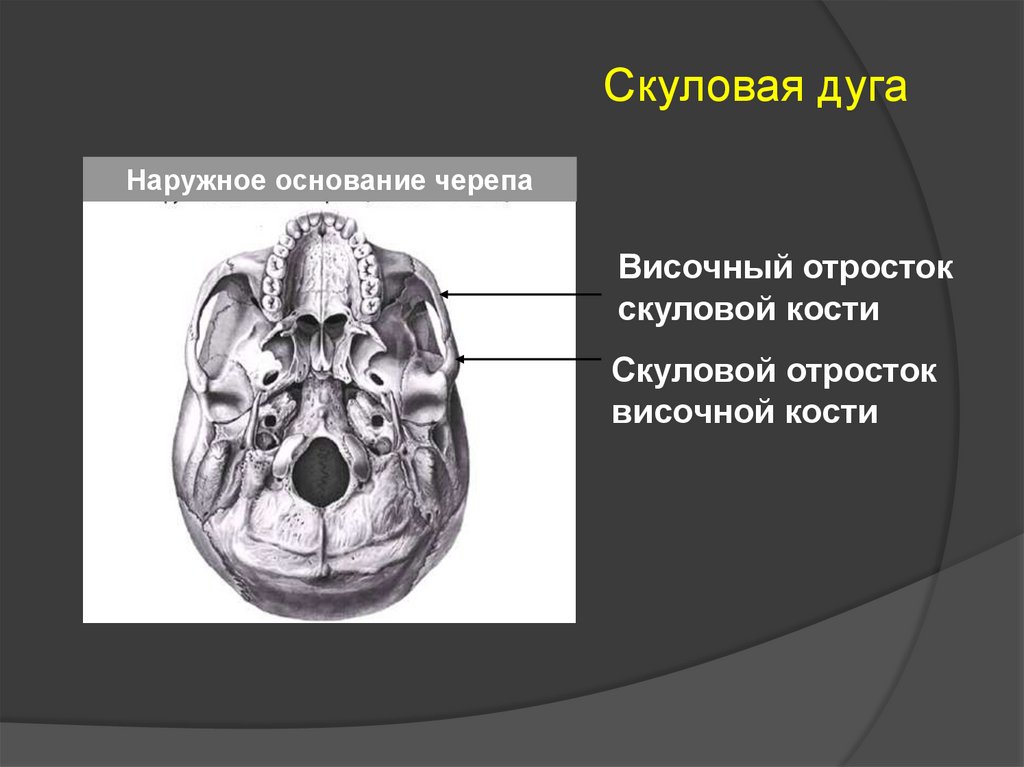 Скуловая дуга

Наружное основание черепа

Височный отросток скуловой кости

Скуловой отросток височной кости